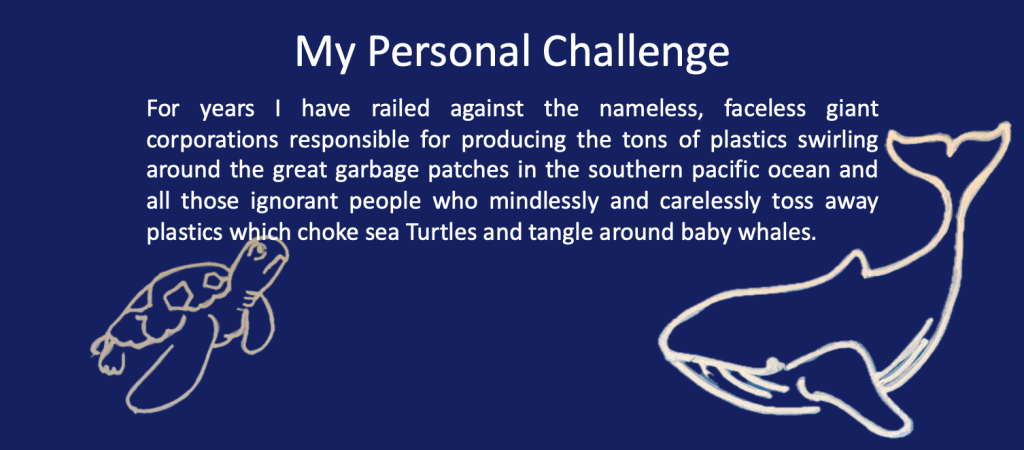 My Personal Challenge

For years I have railed against the nameless, faceless giant corporations responsible for producing the tons of plastics swirling around the great garbage patches in the southern pacific ocean and all those ignorant people who mindlessly and carelessly toss away plastics which choke sea Turtles and tangle around baby whales.